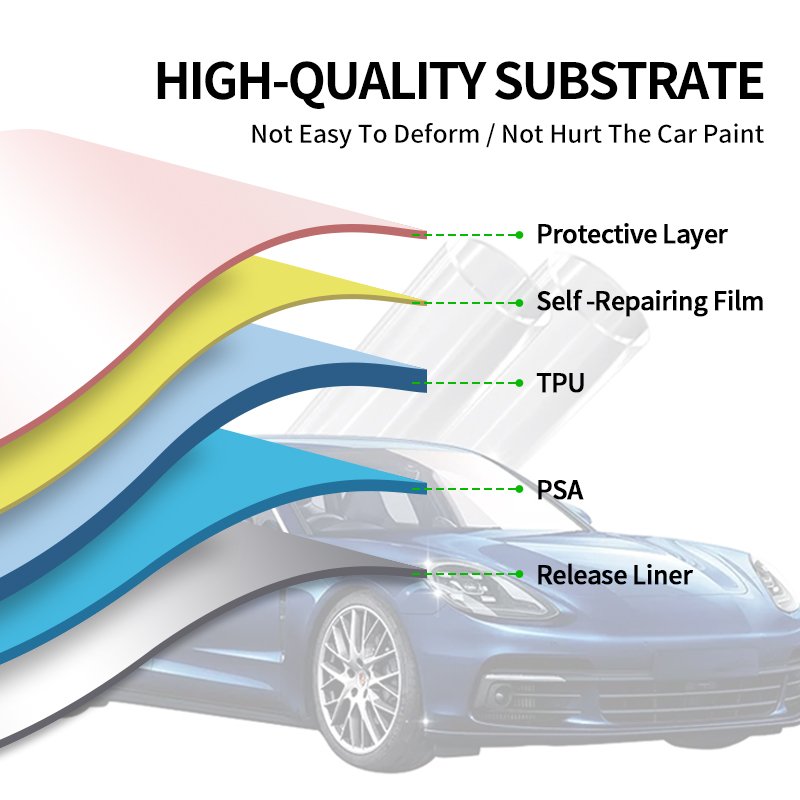 HIGH-QUALITY SUBSTRATE

Not Easy To Deform / Not Hurt The Car Paint

Protective Layer

Self -Repairing Film

TPU

PSA

Release Liner